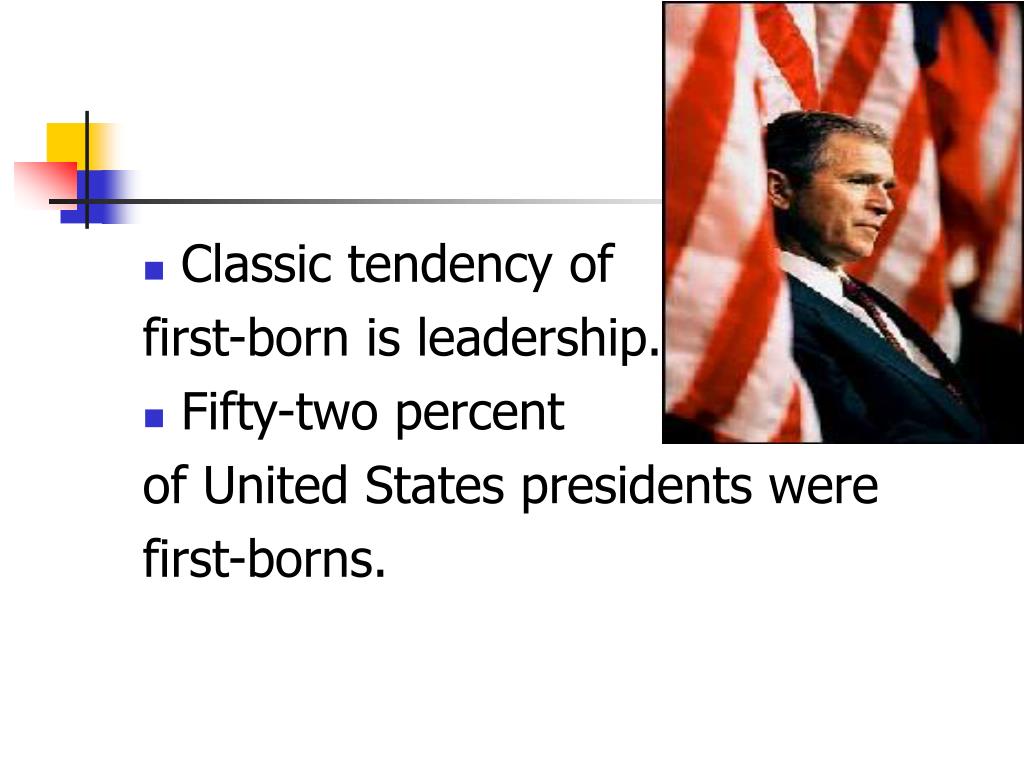 Classic tendency of first-born is leadership.

Fifty-two percent of United States presidents were first-borns.